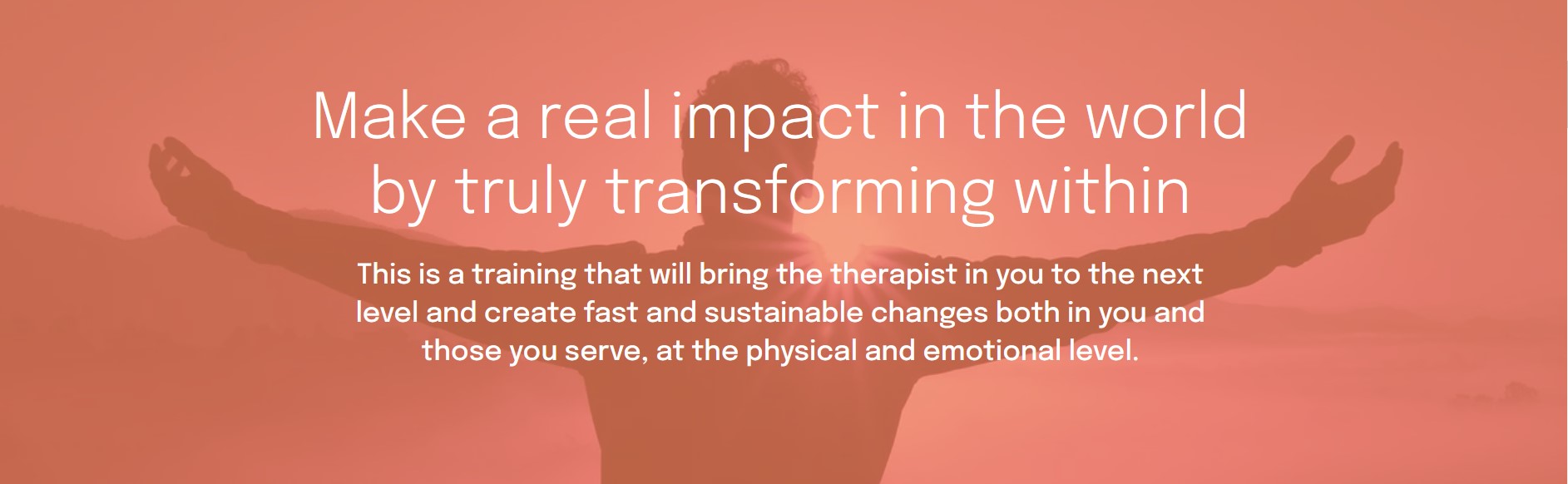 Make a real impact in the world by truly transforming within

This is a training that will bring the therapist in you to the next level and create fast and sustainable changes both in you and those you serve, at the physical and emotional level.